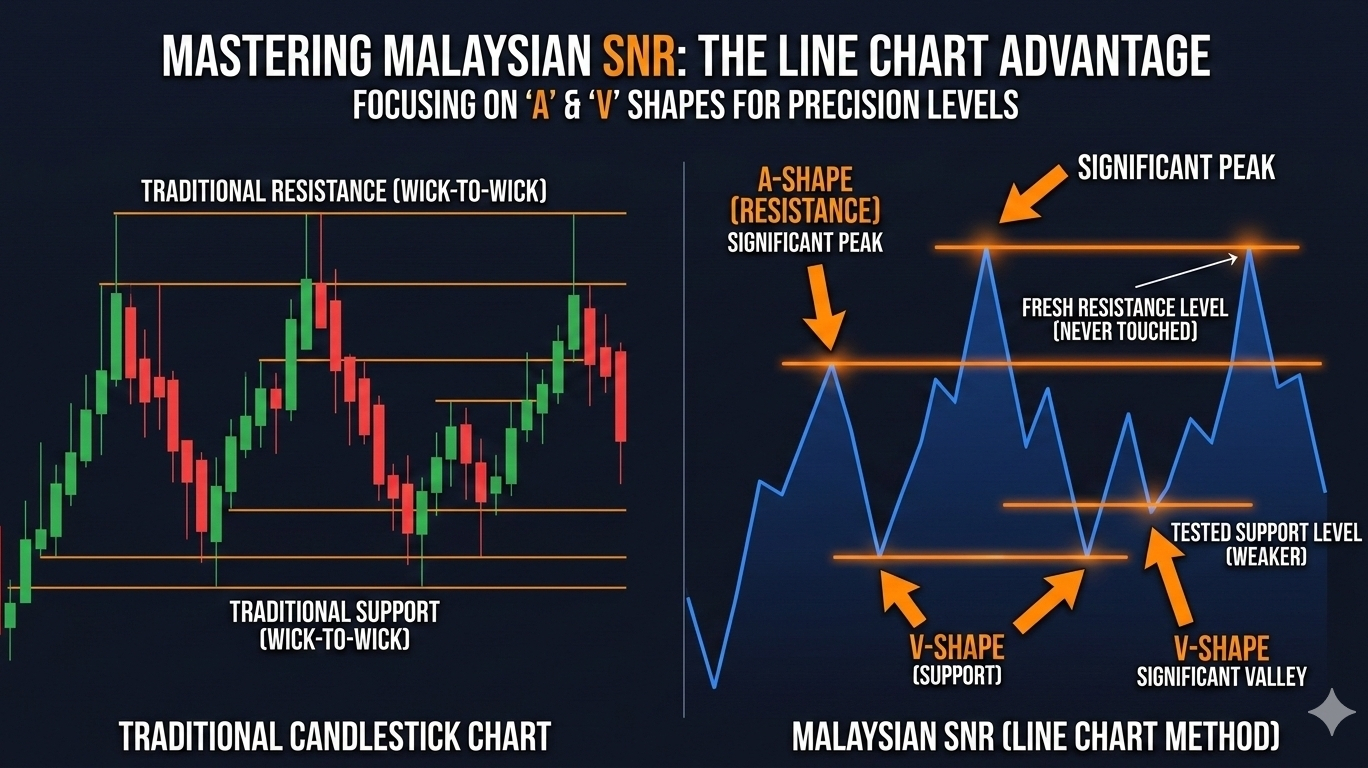 MASTERING MALAYSIAN SNR: THE LINE CHART ADVANTAGE
FOCUSING ON 'A' & 'V' SHAPES FOR PRECISION LEVELS

TRADITIONAL RESISTANCE (WICK-TO-WICK)

TRADITIONAL SUPPORT (WICK-TO-WICK)

TRADITIONAL CANDLESTICK CHART

A-SHAPE (RESISTANCE)
SIGNIFICANT PEAK

SIGNIFICANT PEAK

FRESH RESISTANCE LEVEL (NEVER TOUCHED)

TESTED SUPPORT LEVEL (WEAKER)

V-SHAPE
(SUPPORT)

V-SHAPE
SIGNIFICANT VALLEY

MALAYSIAN SNR (LINE CHART METHOD)